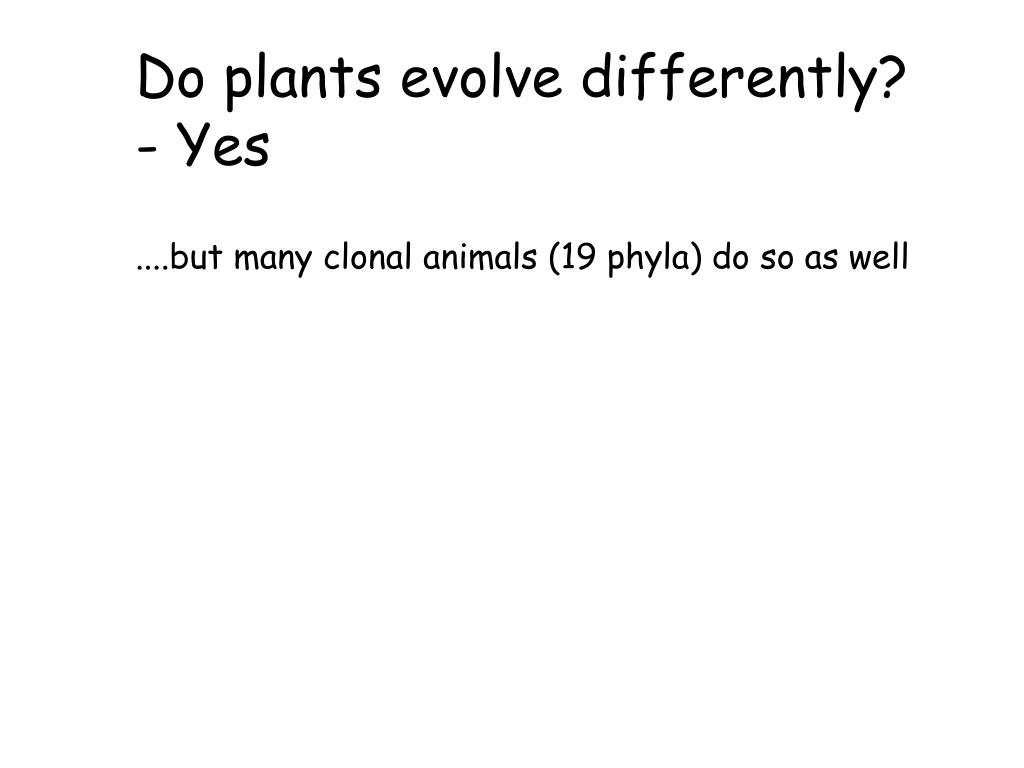 Do plants evolve differently?
- Yes

....but many clonal animals (19 phyla) do so as well